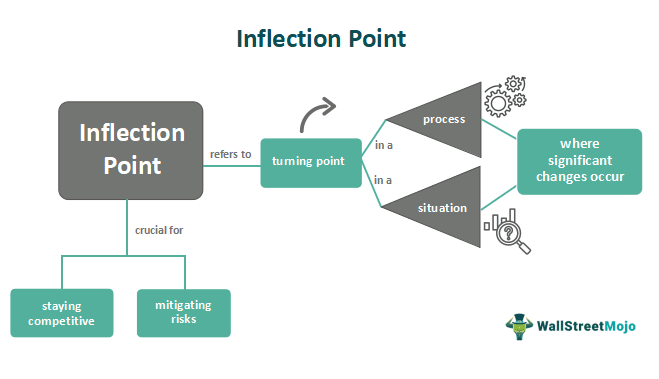 Inflection Point

Inflection Point

refers to

turning point

in a

process

in a

situation

where significant changes occur

crucial for

staying competitive

mitigating risks

WallStreetMojo